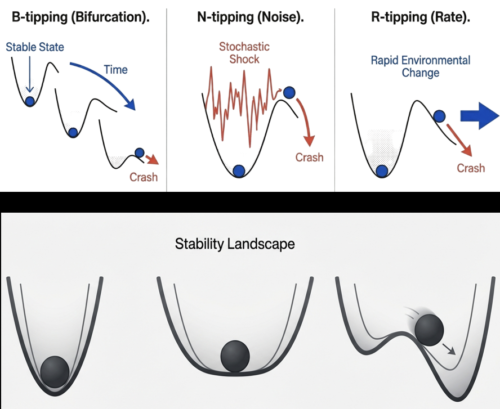 B-tipping (Bifurcation).

Stable State

Time

Crash

N-tipping (Noise).

Stochastic Shock

Crash

R-tipping (Rate).

Rapid Environmental Change

Crash

Stability Landscape